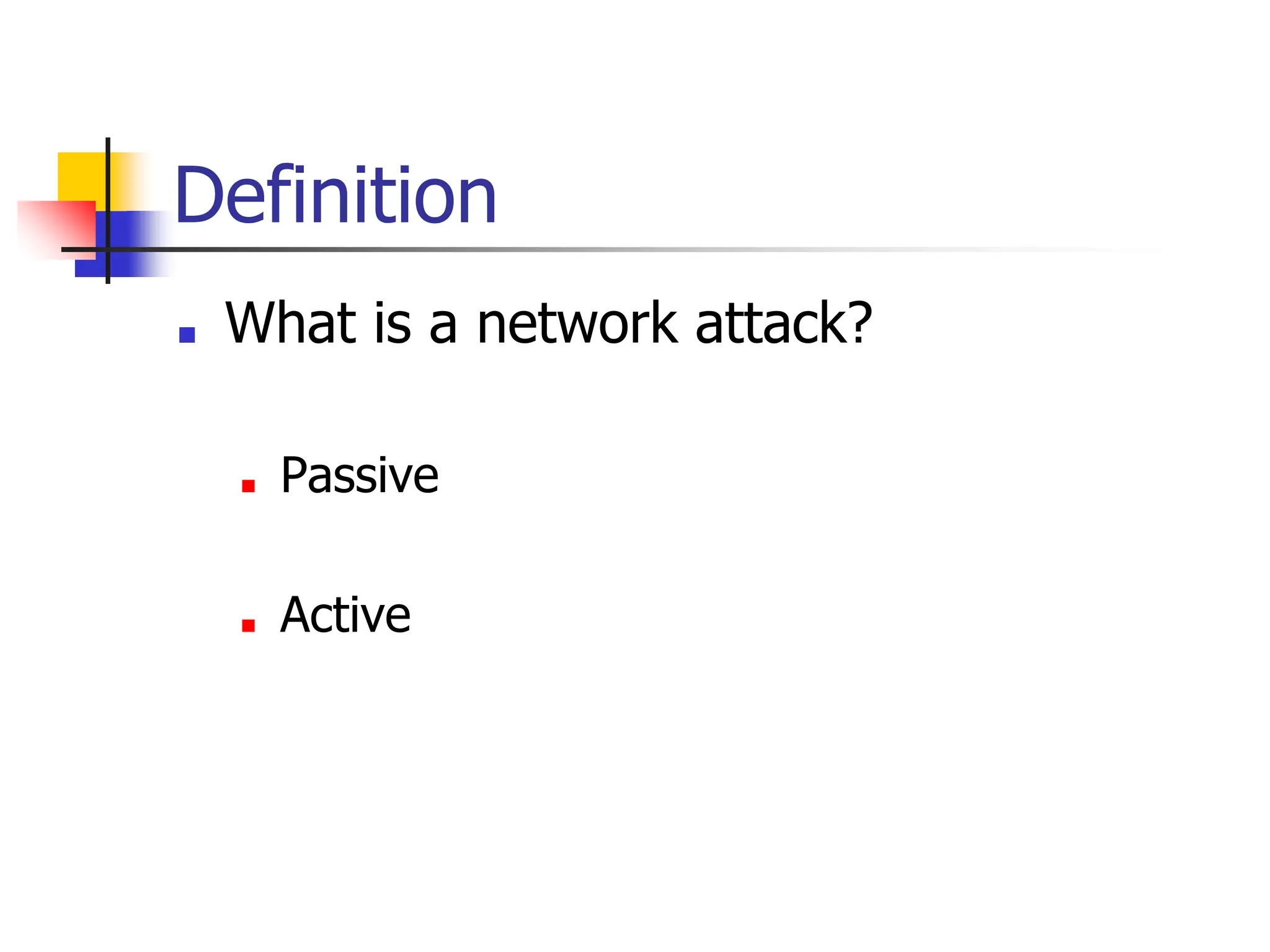 Definition

What is a network attack?

Passive

Active